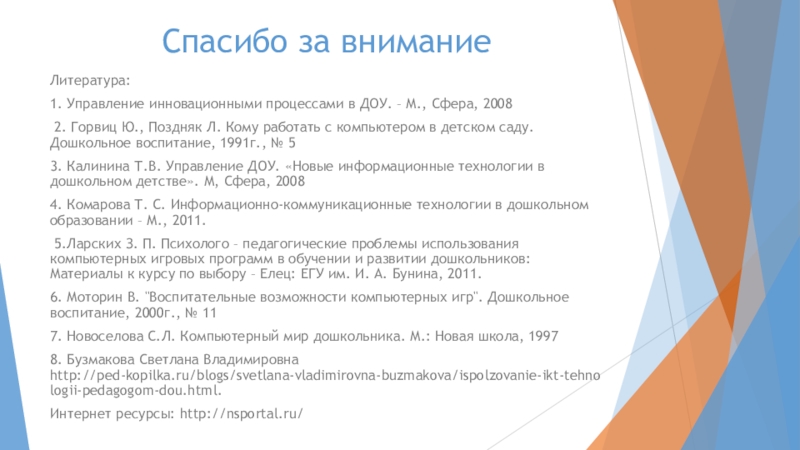 Спасибо за внимание

Литература:

1. Управление инновационными процессами в ДОУ. – М., Сфера, 2008

2. Горвиц Ю., Поздняк Л. Кому работать с компьютером в детском саду. Дошкольное воспитание, 1991г., № 5

3. Калинина Т.В. Управление ДОУ. «Новые информационные технологии в дошкольном детстве». М, Сфера, 2008

4. Комарова Т. С. Информационно-коммуникационные технологии в дошкольном образовании – М., 2011.

5.Ларских З. П. Психолого – педагогические проблемы использования компьютерных игровых программ в обучении и развитии дошкольников: Материалы к курсу по выбору – Елец: ЕГУ им. И. А. Бунина, 2011.

6. Моторин В. "Воспитательные возможности компьютерных игр". Дошкольное воспитание, 2000г., № 11

7. Новоселова С.Л. Компьютерный мир дошкольника. М.: Новая школа, 1997

8. Бузмакова Светлана Владимировна http://ped-kopilka.ru/blogs/svetlana-vladimirovna-buzmakova/ispolzovanie-ikt-tehnologii-pedagogom-dou.html.

Интернет ресурсы: http://nsportal.ru/